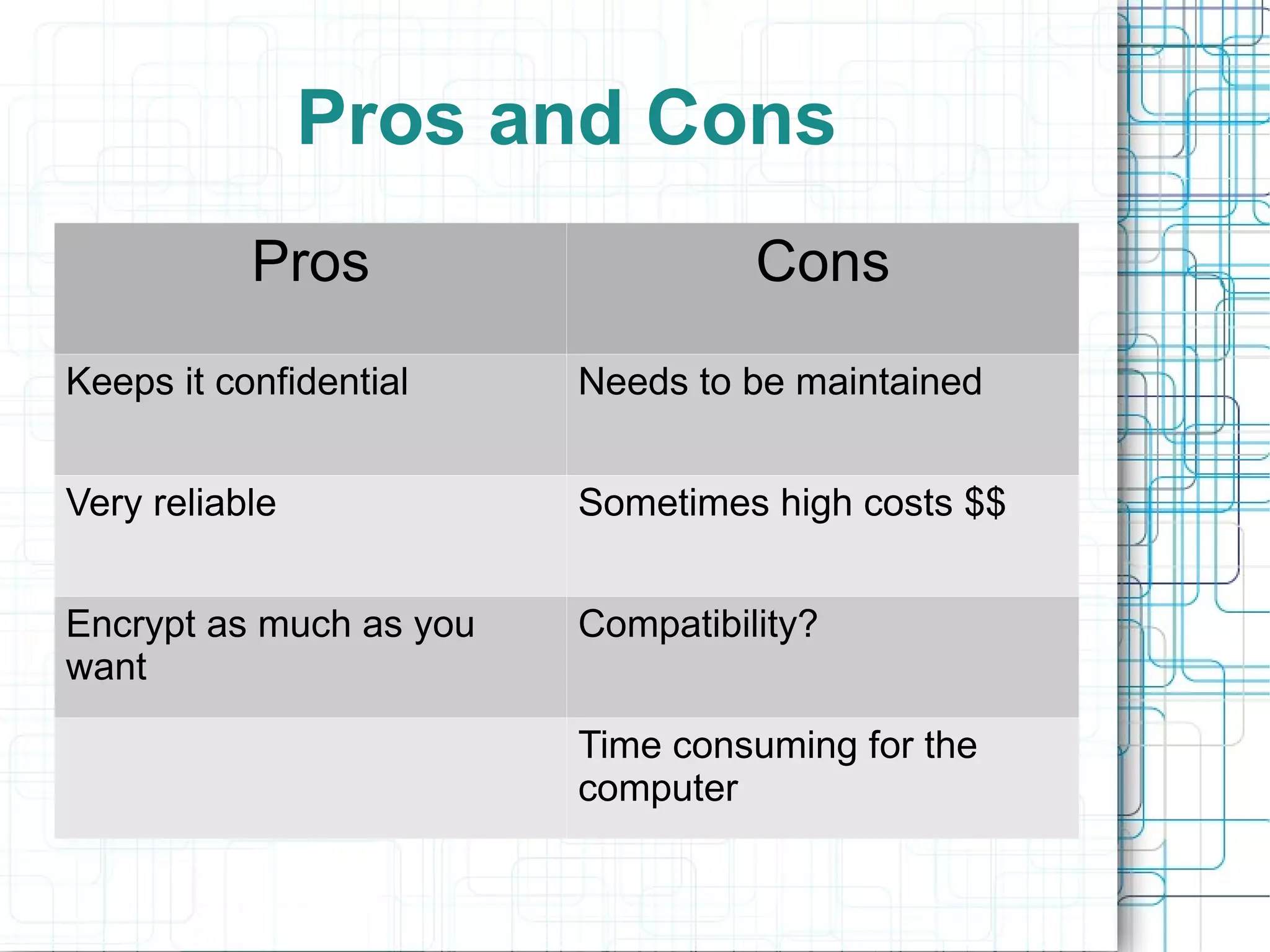 Pros and Cons

| Pros | Cons |
|---|---|
| Keeps it confidential | Needs to be maintained |
| Very reliable | Sometimes high costs \$\$ |
| Encrypt as much as you want | Compatibility? |
| | Time consuming for the computer |